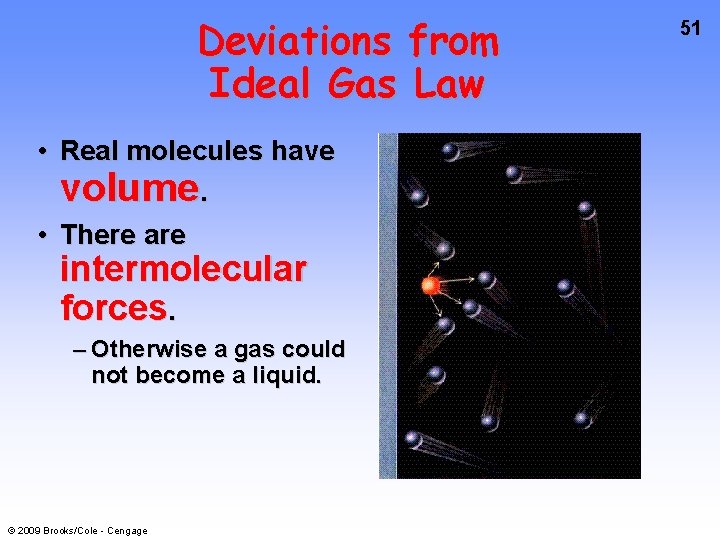 51

Deviations from Ideal Gas Law

• Real molecules have volume.

• There are intermolecular forces.

– Otherwise a gas could not become a liquid.

© 2009 Brooks/Cole - Cengage